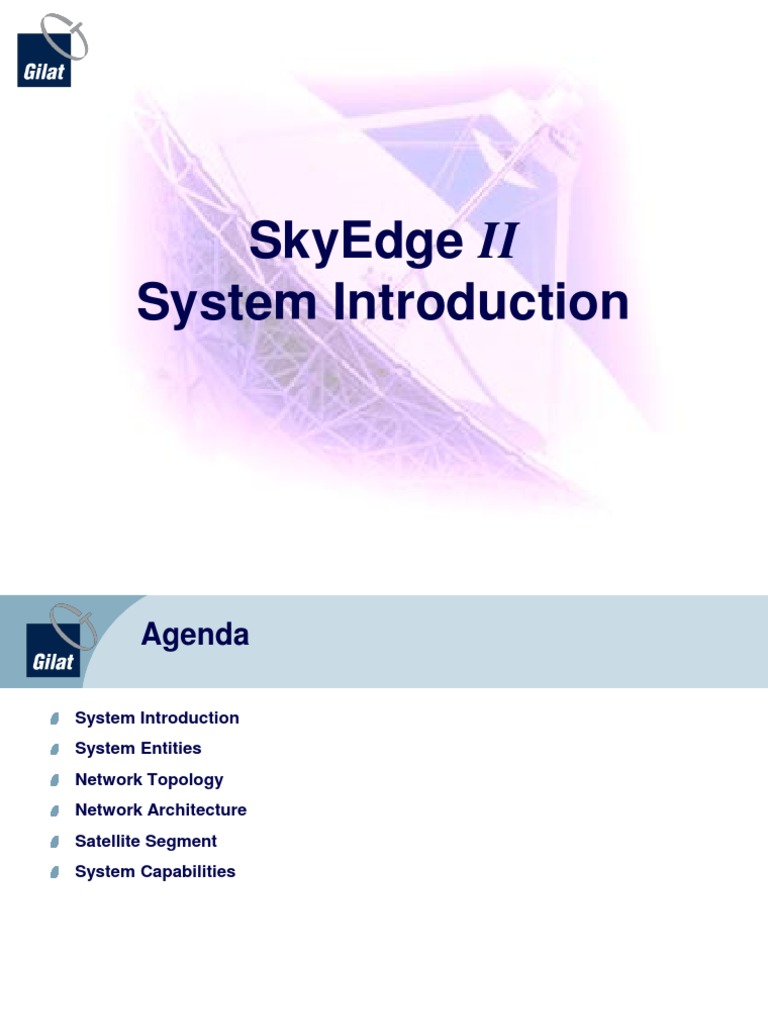 Gilat

SkyEdge II
System Introduction

Gilat

Agenda

System Introduction
System Entities
Network Topology
Network Architecture
Satellite Segment
System Capabilities